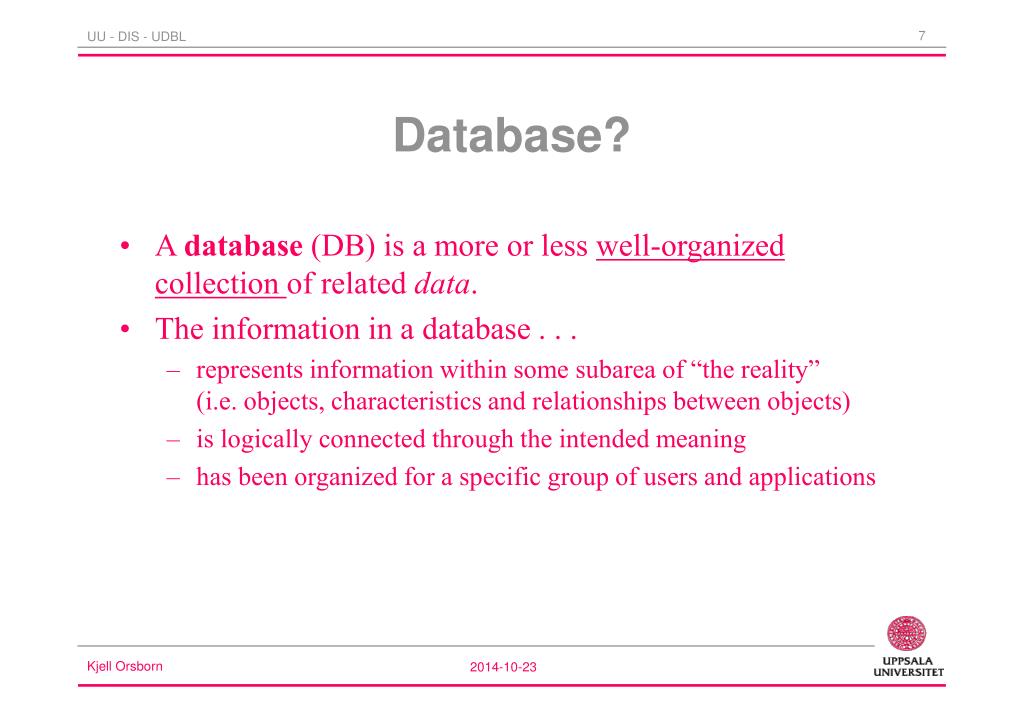 UU - DIS - UDBL

7

Database?

• A database (DB) is a more or less well-organized collection of related data.
• The information in a database . . .
– represents information within some subarea of “the reality” (i.e. objects, characteristics and relationships between objects)
– is logically connected through the intended meaning
– has been organized for a specific group of users and applications

Kjell Orsborn

2014-10-23

UPPSALA UNIVERSITET